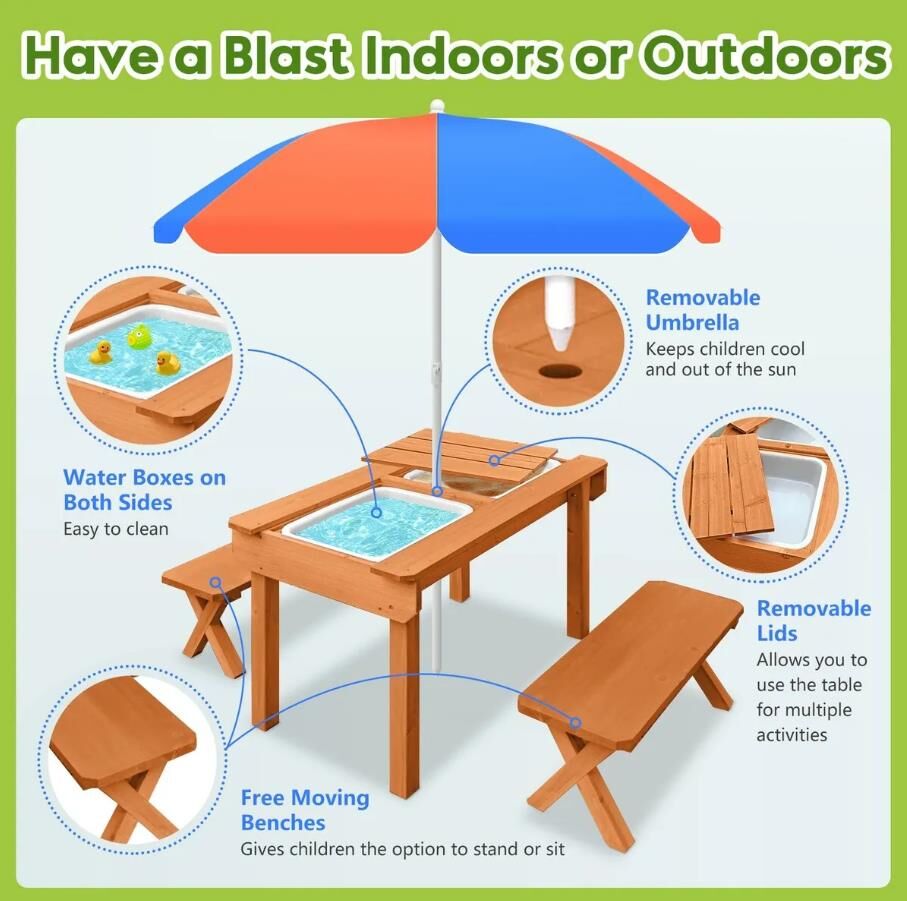 Have a Blast Indoors or Outdoors

Removable Umbrella
Keeps children cool and out of the sun

Water Boxes on Both Sides
Easy to clean

Removable Lids
Allows you to use the table for multiple activities

Free Moving Benches
Gives children the option to stand or sit